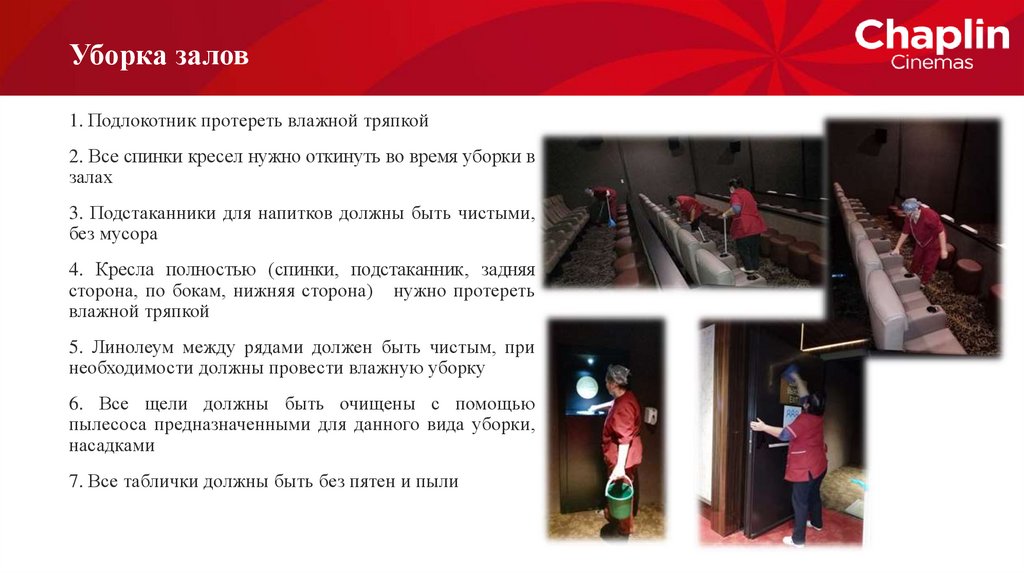 Уборка залов

Chaplin
Cinemas

1. Подлокотник протереть влажной тряпкой

2. Все спинки кресел нужно откинуть во время уборки в залах

3. Подстаканники для напитков должны быть чистыми, без мусора

4. Кресла полностью (спинки, подстаканник, задняя сторона, по бокам, нижняя сторона) нужно протереть влажной тряпкой

5. Линолеум между рядами должен быть чистым, при необходимости должны провести влажную уборку

6. Все щели должны быть очищены с помощью пылесоса предназначенными для данного вида уборки, насадками

7. Все таблички должны быть без пятен и пыли